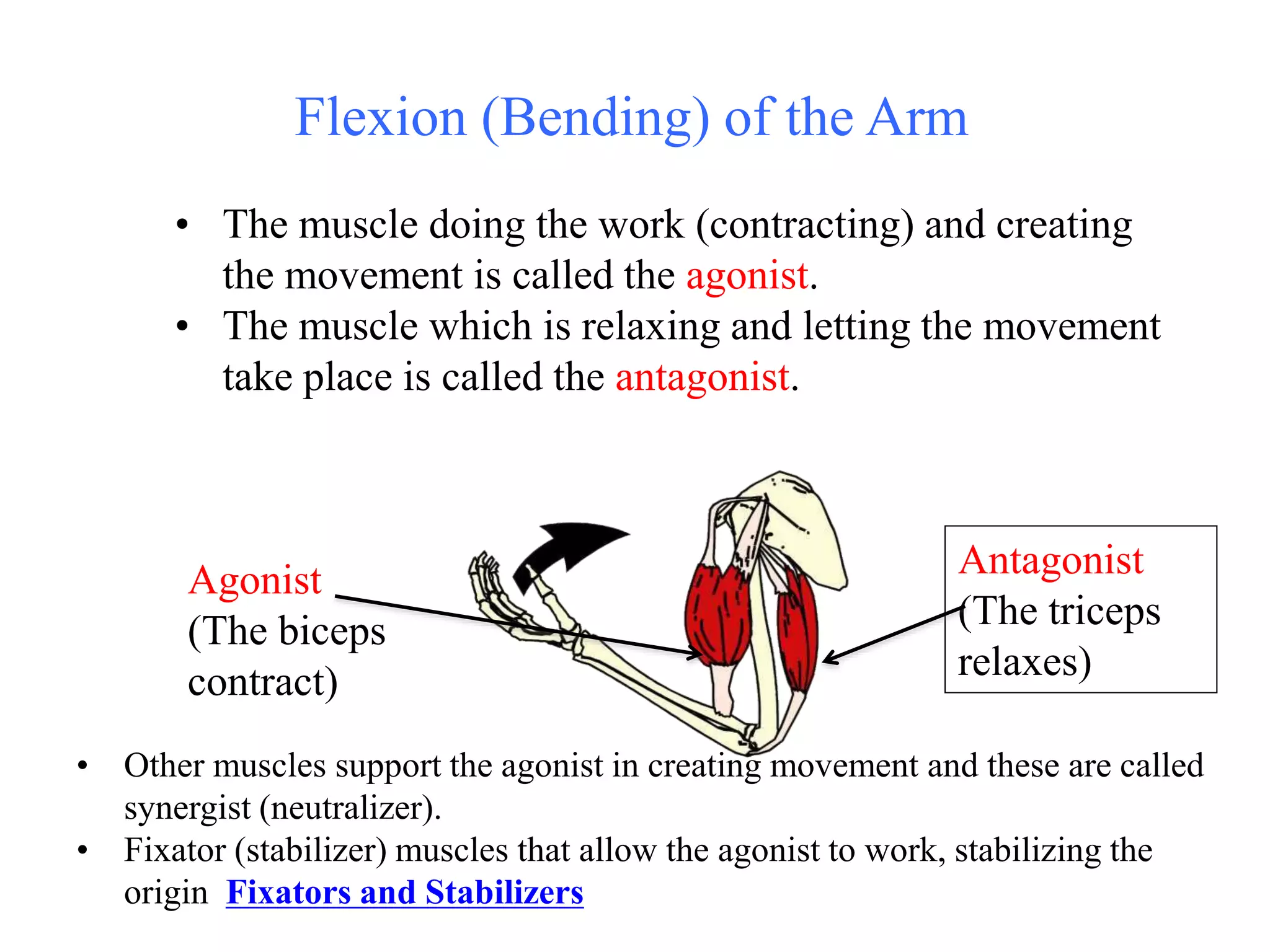 Flexion (Bending) of the Arm

• The muscle doing the work (contracting) and creating the movement is called the agonist.
• The muscle which is relaxing and letting the movement take place is called the antagonist.

Agonist
(The biceps contract)

Antagonist
(The triceps relaxes)

• Other muscles support the agonist in creating movement and these are called synergist (neutralizer).
• Fixator (stabilizer) muscles that allow the agonist to work, stabilizing the origin Fixators and Stabilizers